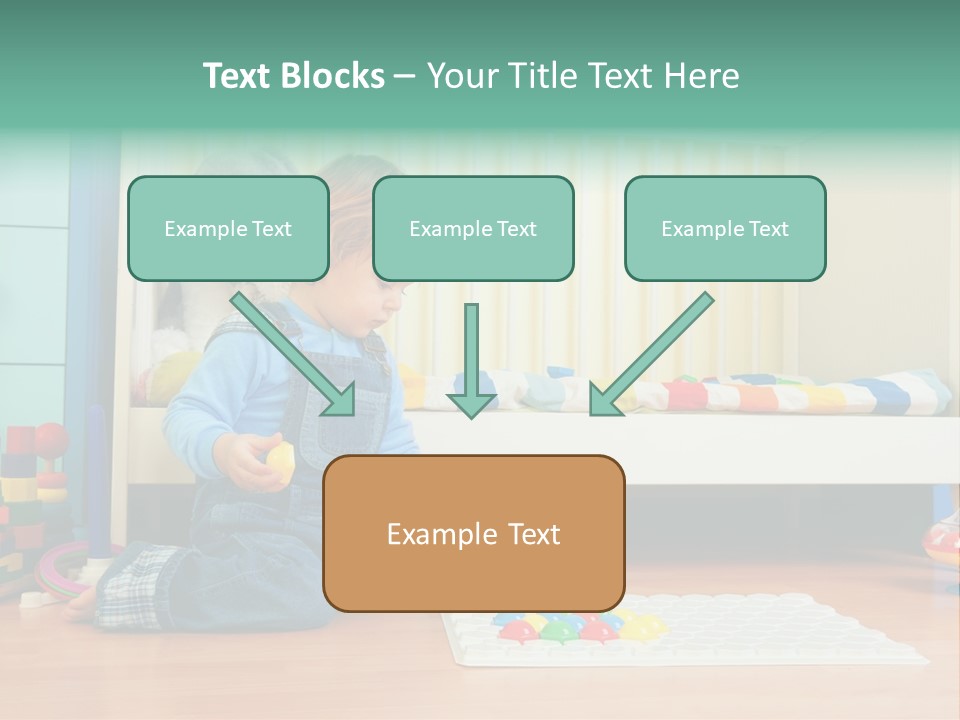 Text Blocks – Your Title Text Here

Example Text

Example Text

Example Text

Example Text